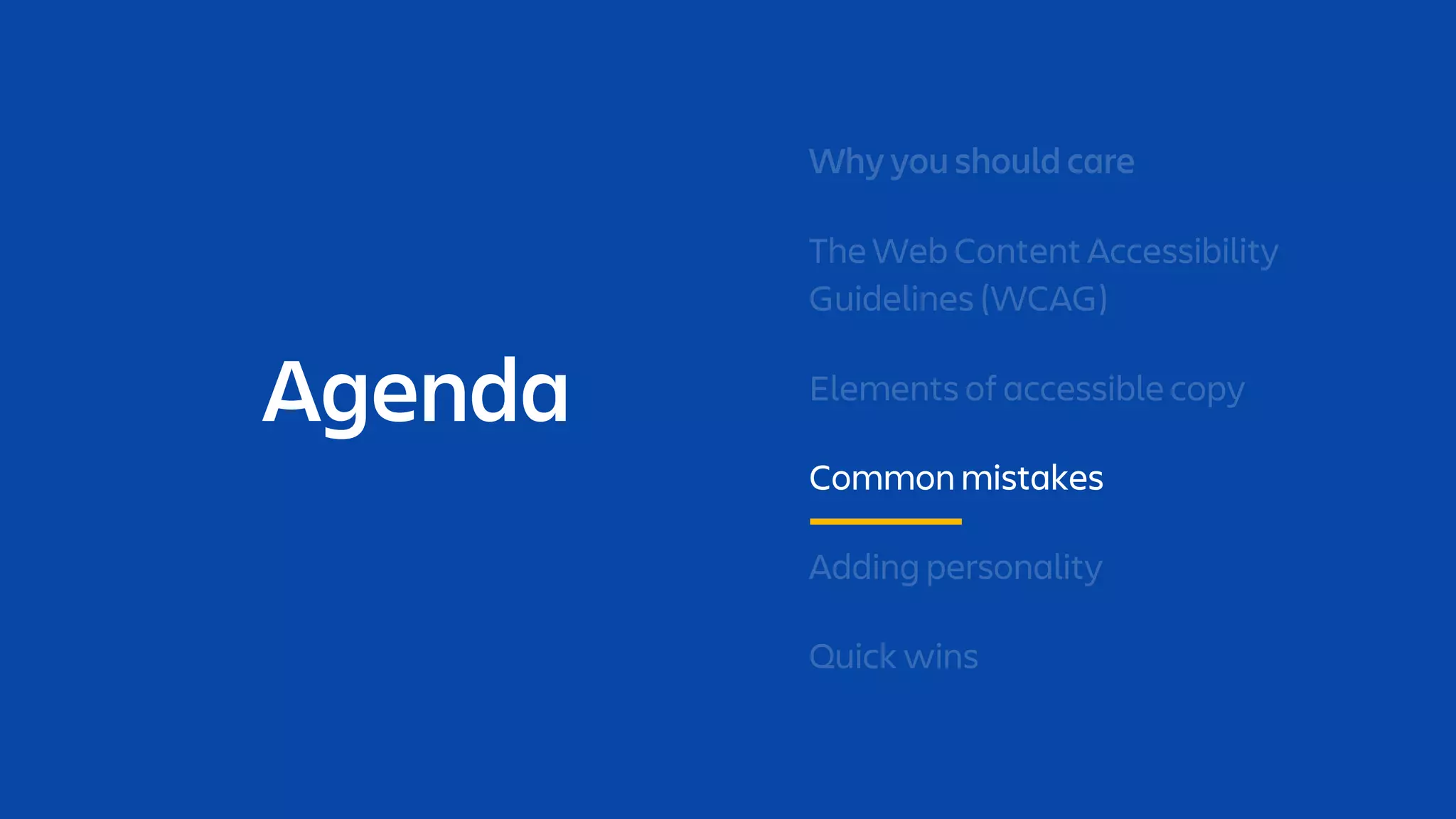 Agenda

Why you should care

The Web Content Accessibility Guidelines (WCAG)

Elements of accessible copy

Common mistakes

Adding personality

Quick wins